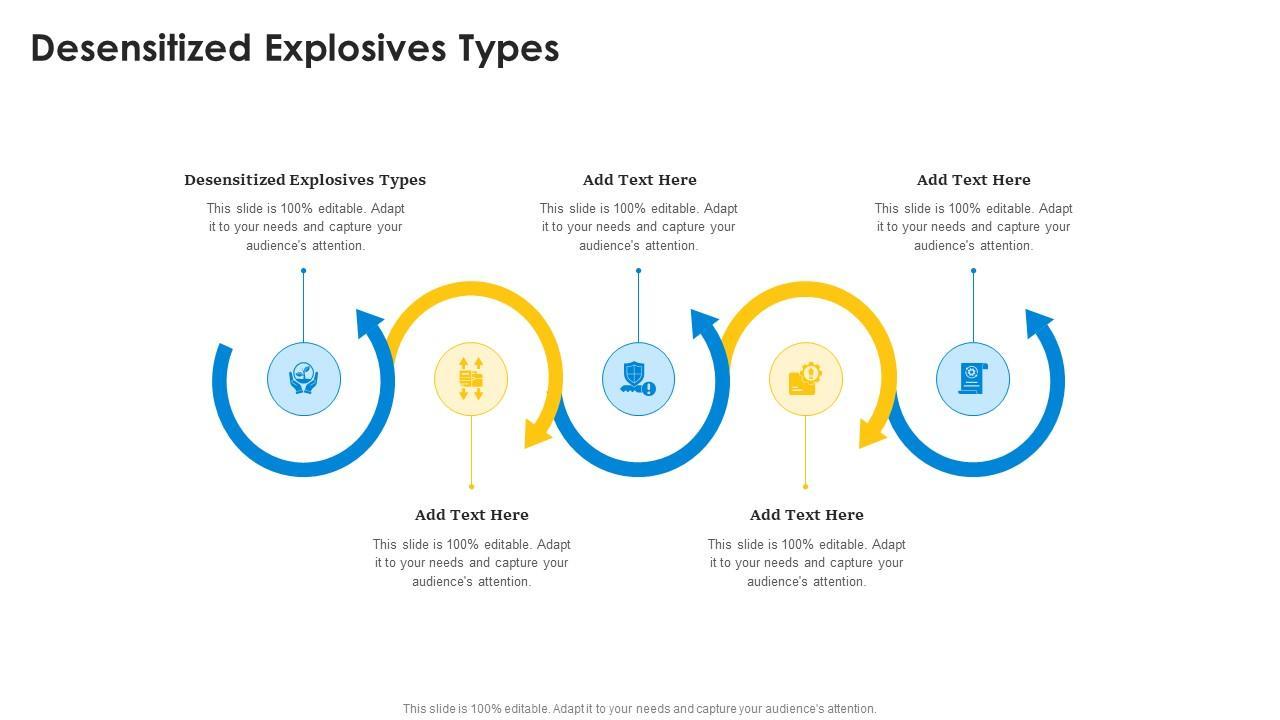 Desensitized Explosives Types

Desensitized Explosives Types

This slide is 100% editable. Adapt it to your needs and capture your audience's attention.

Add Text Here

This slide is 100% editable. Adapt it to your needs and capture your audience's attention.

Add Text Here

This slide is 100% editable. Adapt it to your needs and capture your audience's attention.

Add Text Here

This slide is 100% editable. Adapt it to your needs and capture your audience's attention.

Add Text Here

This slide is 100% editable. Adapt it to your needs and capture your audience's attention.

This slide is 100% editable. Adapt it to your needs and capture your audience's attention.